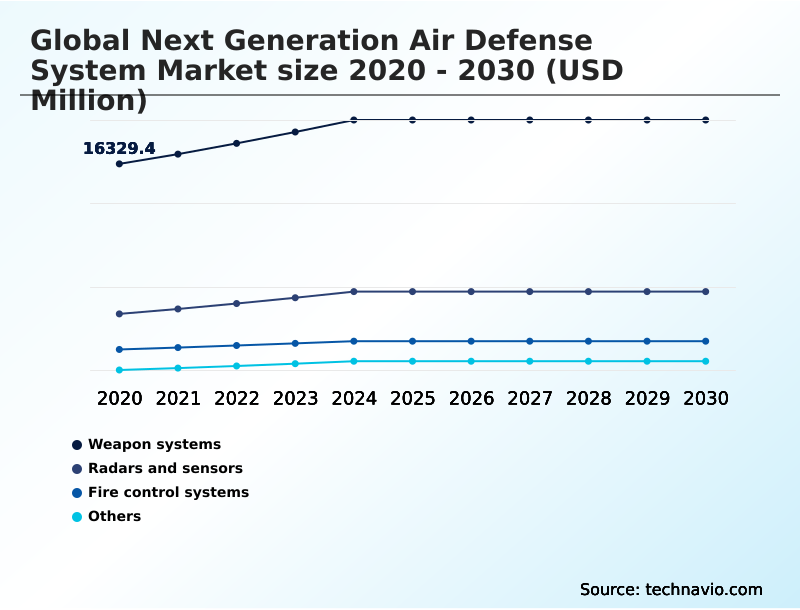 Global Next Generation Air Defense System Market size 2020 - 2030 (USD Million)

16329.4

2020 2021 2022 2023 2024 2025 2026 2027 2028 2029 2030

Weapon systems
Radars and sensors
Fire control systems
Others

Source: technavio.com